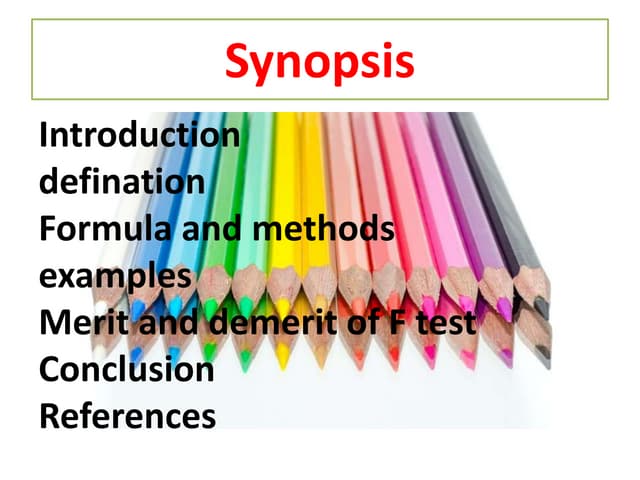 Synopsis

Introduction
defination
Formula and methods
examples
Merit and demerit of F test
Conclusion
References